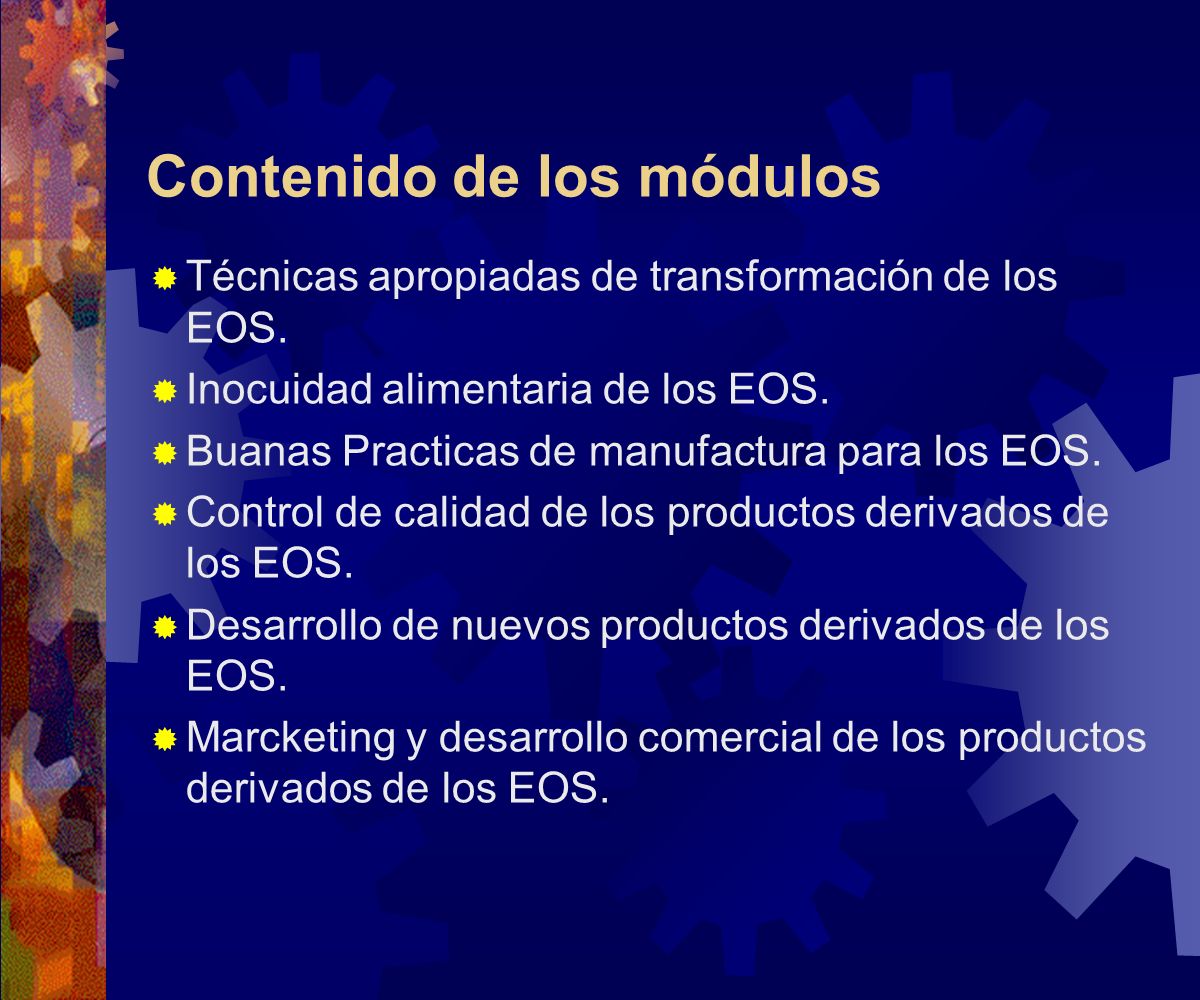 Contenido de los módulos

Técnicas apropiadas de transformación de los EOS.

Inocuidad alimentaria de los EOS.

Buanas Practicas de manufactura para los EOS.

Control de calidad de los productos derivados de los EOS.

Desarrollo de nuevos productos derivados de los EOS.

Marcketing y desarrollo comercial de los productos derivados de los EOS.